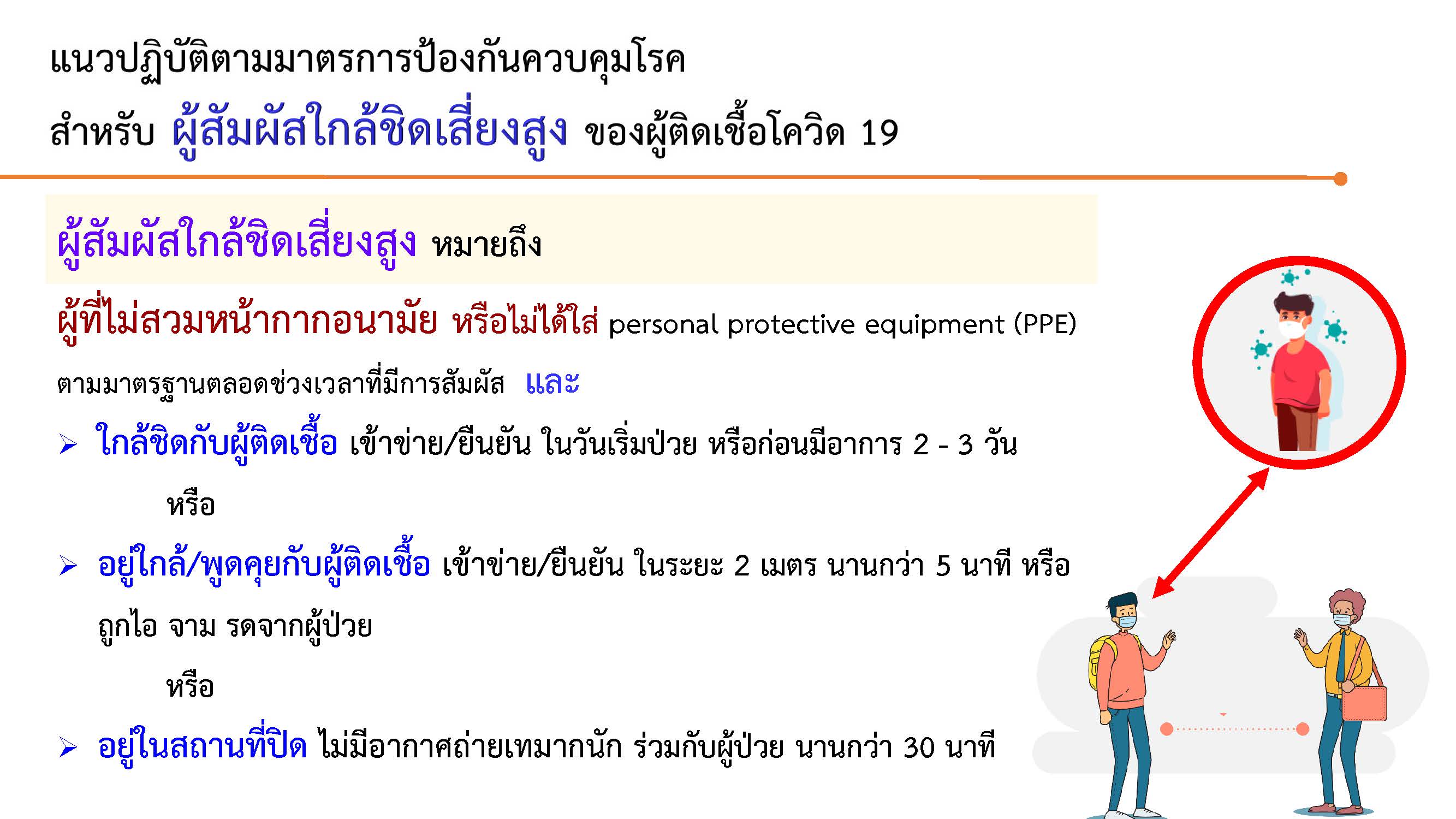 แนวปฏิบัติตามมาตรการป้องกันควบคุมโรค

สำหรับ ผู้สัมผัสใกล้ชิดเสี่ยงสูง ของผู้ติดเชื้อโควิด 19

ผู้สัมผัสใกล้ชิดเสี่ยงสูง หมายถึง

ผู้ที่ไม่สวมหน้ากากอนามัย หรือไม่ได้ใส่ personal protective equipment (PPE) ตามมาตรฐานตลอดช่วงเวลาที่มีการสัมผัส และ

➢ ใกล้ชิดกับผู้ติดเชื้อ เข้าข่าย/ยืนยัน ในวันเริ่มป่วย หรือก่อนมีอาการ 2 - 3 วัน

หรือ

➢ อยู่ใกล้/พูดคุยกับผู้ติดเชื้อ เข้าข่าย/ยืนยัน ในระยะ 2 เมตร นานกว่า 5 นาที หรือ ถูกไอ จาม รดจากผู้ป่วย

หรือ

➢ อยู่ในสถานที่ปิด ไม่มีอากาศถ่ายเทมากนัก ร่วมกับผู้ป่วย นานกว่า 30 นาที